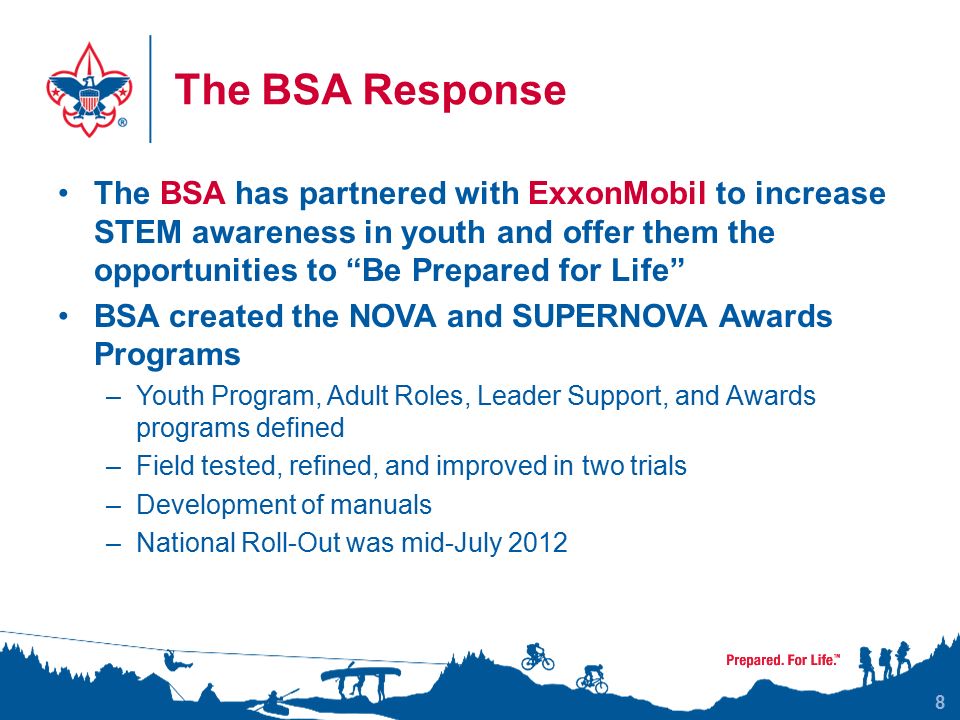 The BSA Response

• The BSA has partnered with ExxonMobil to increase STEM awareness in youth and offer them the opportunities to “Be Prepared for Life”

• BSA created the NOVA and SUPERNOVA Awards Programs

– Youth Program, Adult Roles, Leader Support, and Awards programs defined

– Field tested, refined, and improved in two trials

– Development of manuals

– National Roll-Out was mid-July 2012

Prepared. For Life.™

8